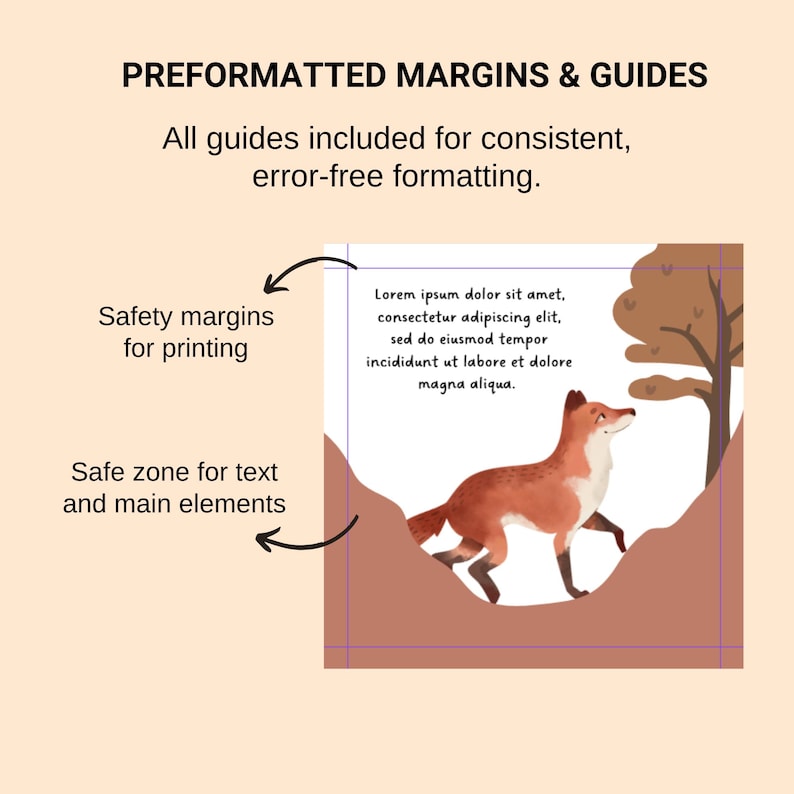 PREFORMATTED MARGINS & GUIDES

All guides included for consistent, error-free formatting.

Safety margins for printing

Safe zone for text and main elements

Lorem ipsum dolor sit amet, consectetur adipiscing elit, sed do eiusmod tempor incididunt ut labore et dolore magna aliqua.